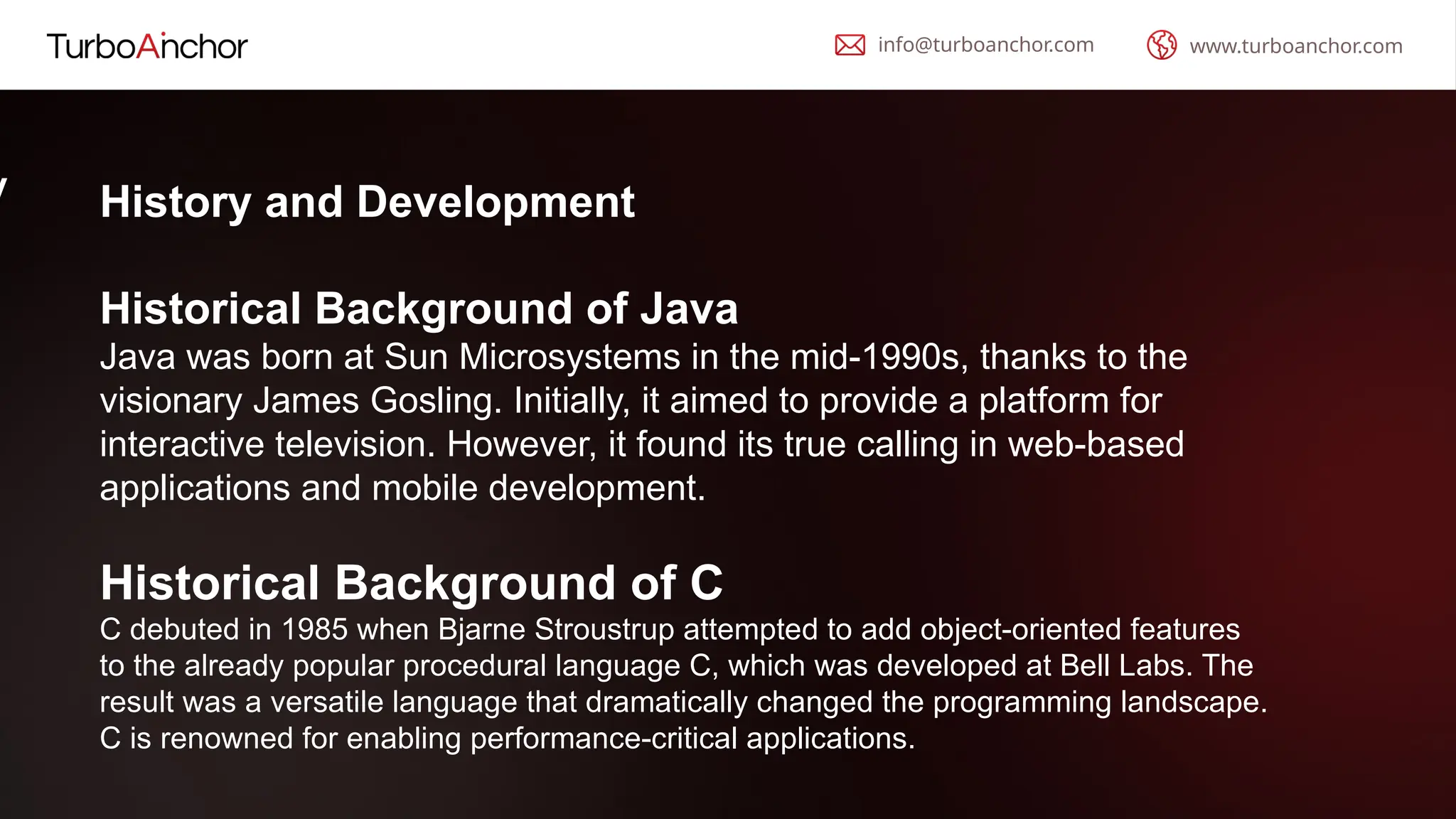 TurboAnchor

info@turboanchor.com

www.turboanchor.com

History and Development

Historical Background of Java

Java was born at Sun Microsystems in the mid-1990s, thanks to the visionary James Gosling. Initially, it aimed to provide a platform for interactive television. However, it found its true calling in web-based applications and mobile development.

Historical Background of C

C debuted in 1985 when Bjarne Stroustrup attempted to add object-oriented features to the already popular procedural language C, which was developed at Bell Labs. The result was a versatile language that dramatically changed the programming landscape. C is renowned for enabling performance-critical applications.